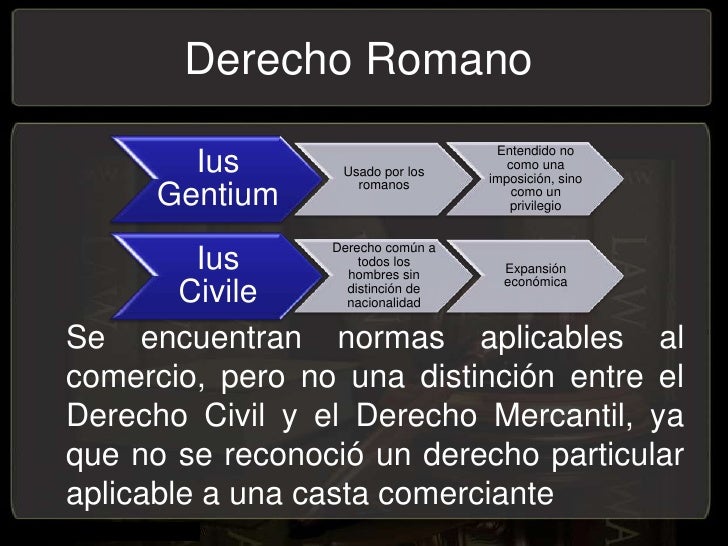 Derecho Romano

Ius Gentium

Usado por los romanos

Entendido no como una imposición, sino como un privilegio

Ius Civile

Derecho común a todos los hombres sin distinción de nacionalidad

Expansión económica

Se encuentran normas aplicables al comercio, pero no una distinción entre el Derecho Civil y el Derecho Mercantil, ya que no se reconoció un derecho particular aplicable a una casta comerciante